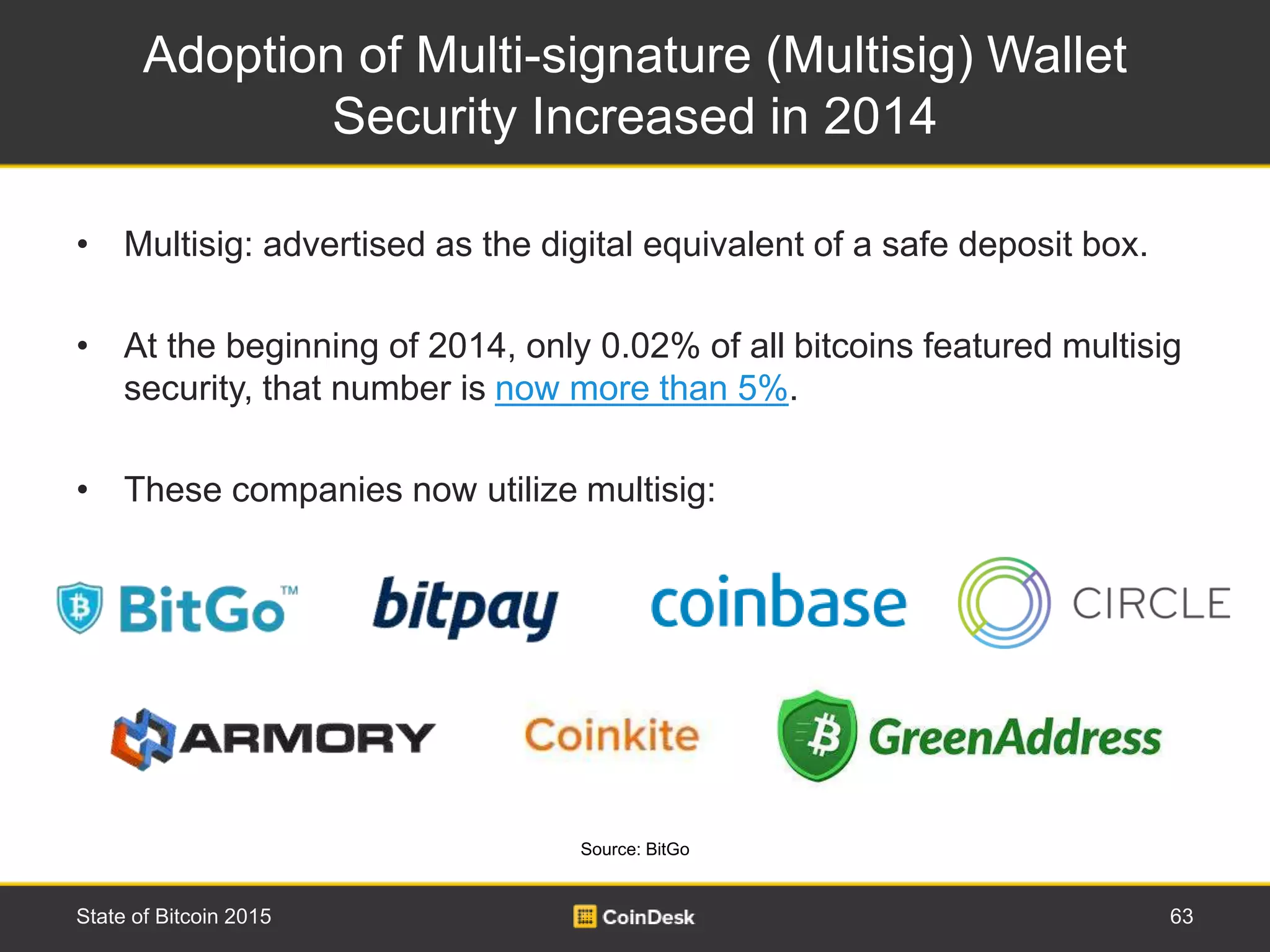 Adoption of Multi-signature (Multisig) Wallet Security Increased in 2014

• Multisig: advertised as the digital equivalent of a safe deposit box.

• At the beginning of 2014, only 0.02% of all bitcoins featured multisig security, that number is now more than 5%.

• These companies now utilize multisig:

BitGo™ bitpay coinbase CIRCLE

ARMORY Coinkite GreenAddress

Source: BitGo

State of Bitcoin 2015 CoinDesk 63